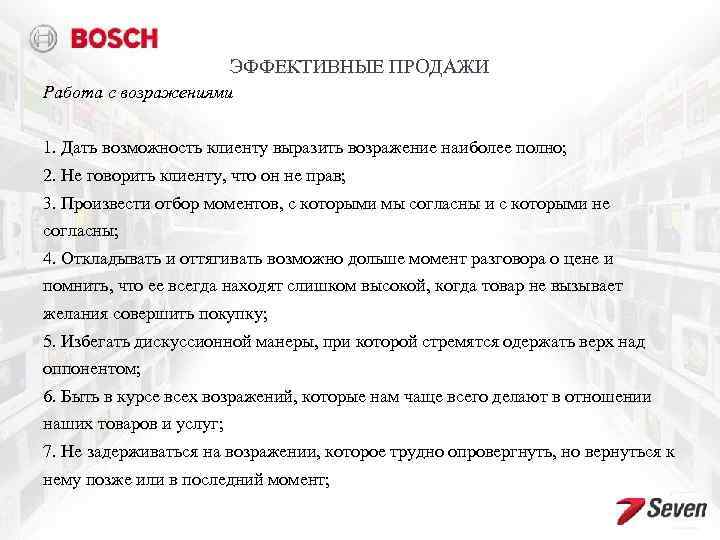 BOSCH

ЭФФЕКТИВНЫЕ ПРОДАЖИ

Работа с возражениями

1. Дать возможность клиенту выразить возражение наиболее полно;
2. Не говорить клиенту, что он не прав;
3. Произвести отбор моментов, с которыми мы согласны и с которыми не согласны;
4. Откладывать и оттягивать возможно дольше момент разговора о цене и помнить, что ее всегда находят слишком высокой, когда товар не вызывает желания совершить покупку;
5. Избегать дискуссионной манеры, при которой стремятся одержать верх над оппонентом;
6. Быть в курсе всех возражений, которые нам чаще всего делают в отношении наших товаров и услуг;
7. Не задерживаться на возражении, которое трудно опровергнуть, но вернуться к нему позже или в последний момент;

7 Seven